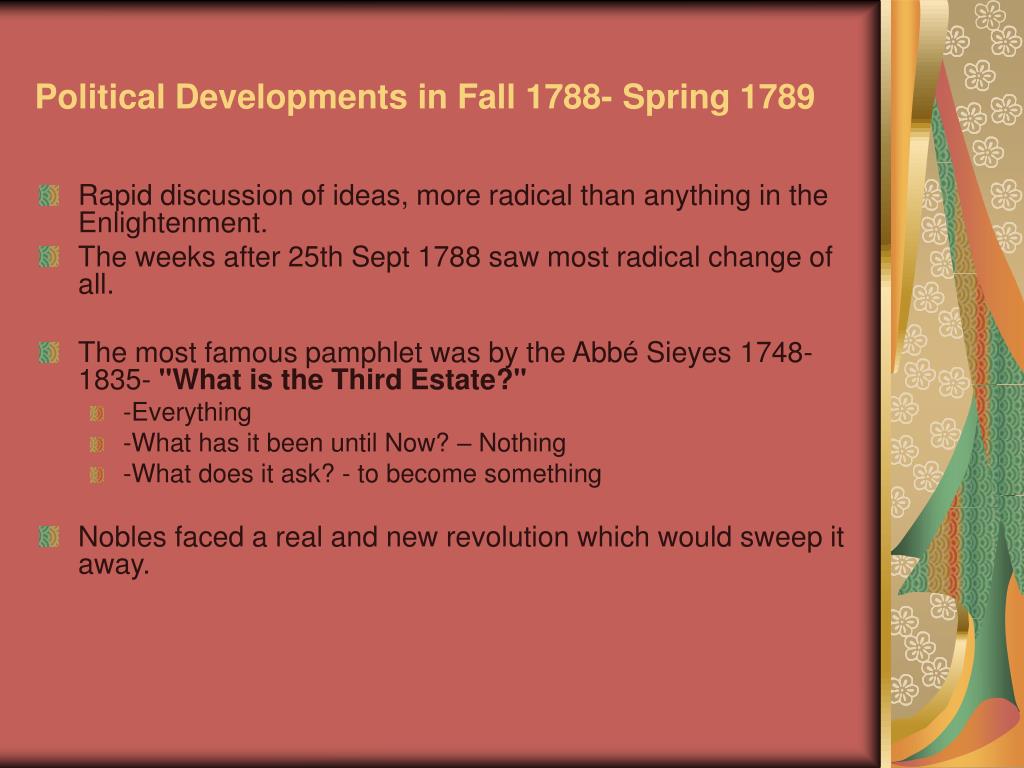 Political Developments in Fall 1788- Spring 1789

Rapid discussion of ideas, more radical than anything in the Enlightenment.

The weeks after 25th Sept 1788 saw most radical change of all.

The most famous pamphlet was by the Abbé Sieyes 1748-1835- "What is the Third Estate?"

-Everything

-What has it been until Now? – Nothing

-What does it ask? - to become something

Nobles faced a real and new revolution which would sweep it away.